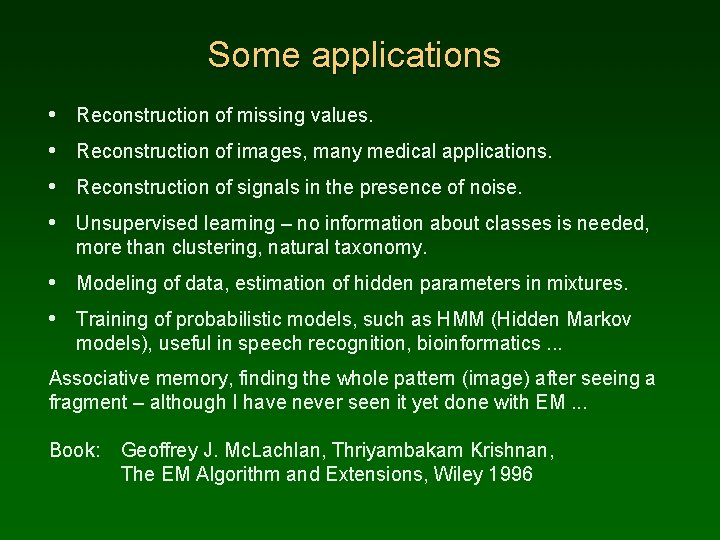 Some applications

• Reconstruction of missing values.

• Reconstruction of images, many medical applications.

• Reconstruction of signals in the presence of noise.

• Unsupervised learning – no information about classes is needed, more than clustering, natural taxonomy.

• Modeling of data, estimation of hidden parameters in mixtures.

• Training of probabilistic models, such as HMM (Hidden Markov models), useful in speech recognition, bioinformatics ...

Associative memory, finding the whole pattern (image) after seeing a fragment – although I have never seen it yet done with EM ...

Book: Geoffrey J. McLachlan, Thriyambakam Krishnan, The EM Algorithm and Extensions, Wiley 1996